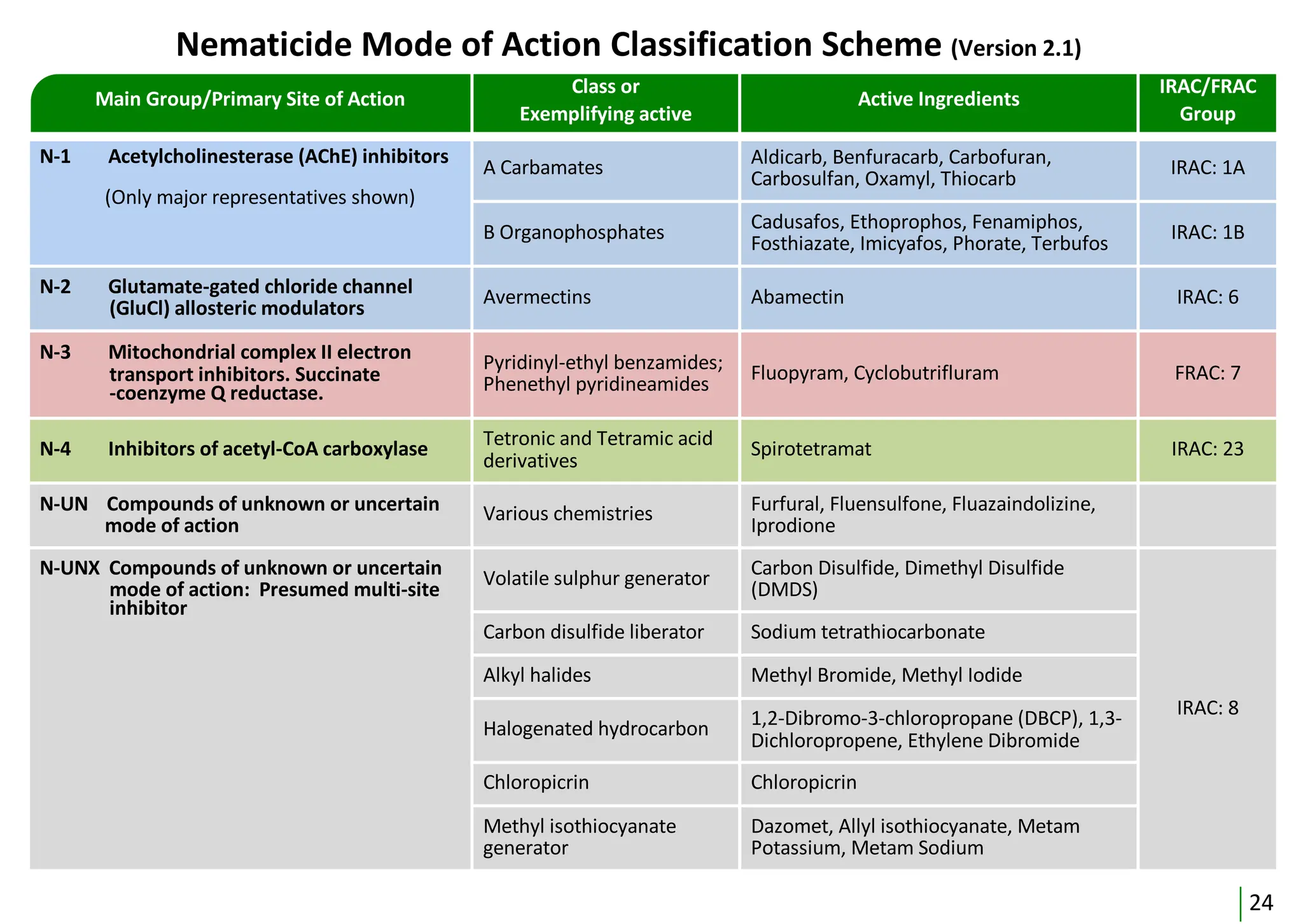 Nematicide Mode of Action Classification Scheme (Version 2.1)

| Main Group/Primary Site of Action | Class or Exemplifying active | Active Ingredients | IRAC/FRAC Group |
|---|---|---|---|
| N-1 Acetylcholinesterase (AChE) inhibitors (Only major representatives shown) | A Carbamates | Aldicarb, Benfuracarb, Carbofuran, Carbosulfan, Oxamyl, Thiocarb | IRAC: 1A |
| | B Organophosphates | Cadusafos, Ethoprophos, Fenamiphos, Fosthiazate, Imicyafos, Phorate, Terbufos | IRAC: 1B |
| N-2 Glutamate-gated chloride channel (GluCl) allosteric modulators | Avermectins | Abamectin | IRAC: 6 |
| N-3 Mitochondrial complex II electron transport inhibitors. Succinate -coenzyme Q reductase. | Pyridinyl-ethyl benzamides; Phenethyl pyridineamides | Fluopyram, Cyclobutrifluram | FRAC: 7 |
| N-4 Inhibitors of acetyl-CoA carboxylase | Tetronic and Tetramic acid derivatives | Spirotetramat | IRAC: 23 |
| N-UN Compounds of unknown or uncertain mode of action | Various chemistries | Furfural, Fluensulfone, Fluazaindolizine, Iprodione | |
| N-UNX Compounds of unknown or uncertain mode of action: Presumed multi-site inhibitor | Volatile sulphur generator | Carbon Disulfide, Dimethyl Disulfide (DMDS) | IRAC: 8 |
| | Carbon disulfide liberator | Sodium tetrathiocarbonate | |
| | Alkyl halides | Methyl Bromide, Methyl Iodide | |
| | Halogenated hydrocarbon | 1,2-Dibromo-3-chloropropane (DBCP), 1,3-Dichloropropene, Ethylene Dibromide | |
| | Chloropicrin | Chloropicrin | |
| | Methyl isothiocyanate generator | Dazomet, Allyl isothiocyanate, Metam Potassium, Metam Sodium | |

24